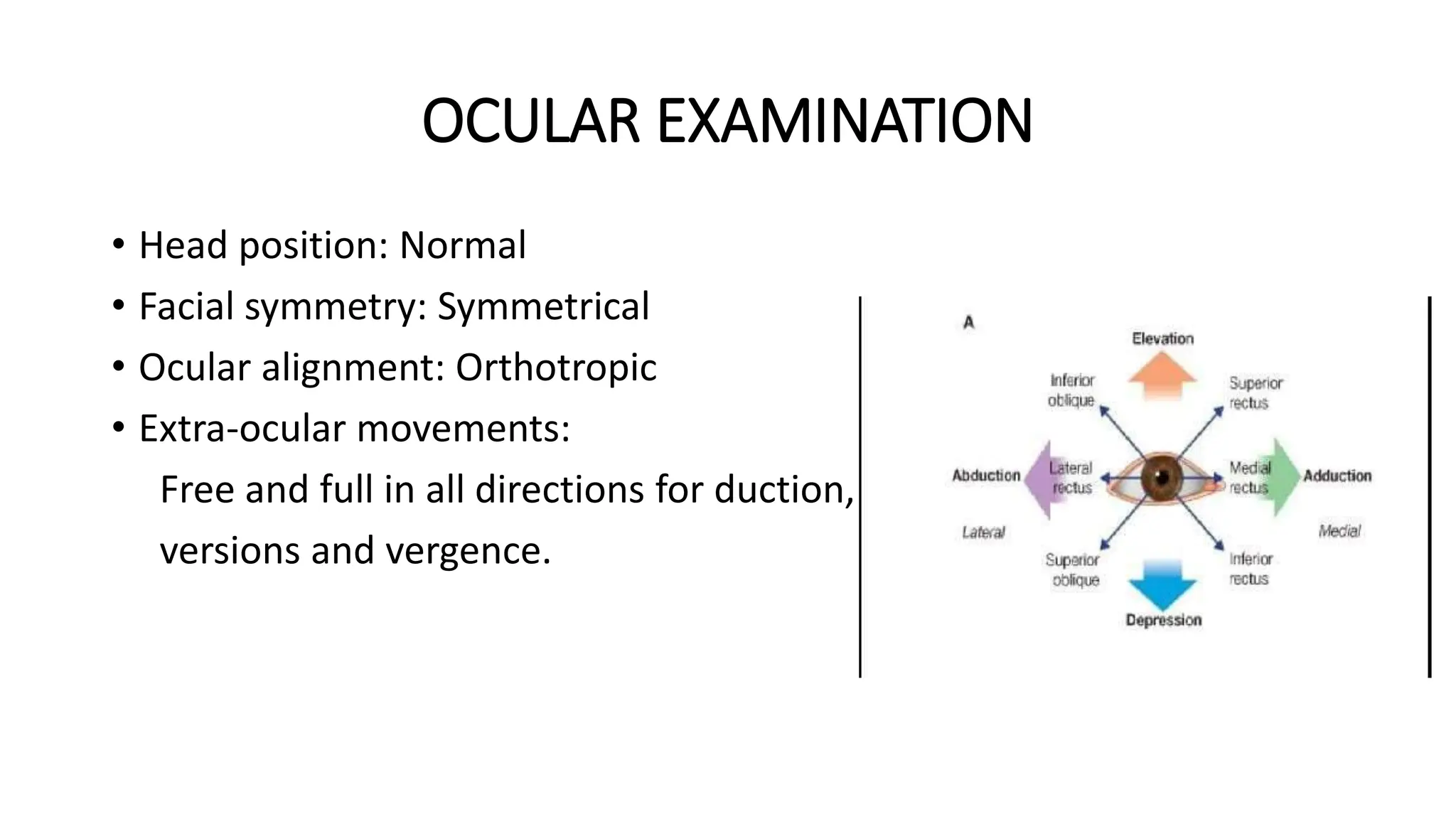 OCULAR EXAMINATION

• Head position: Normal
• Facial symmetry: Symmetrical
• Ocular alignment: Orthotropic
• Extra-ocular movements:
Free and full in all directions for duction, versions and vergence.

A
Elevation
Inferior oblique
Superior rectus
Abduction
Lateral rectus
Medial rectus
Adduction
Lateral
Medial
Superior oblique
Inferior rectus
Depression